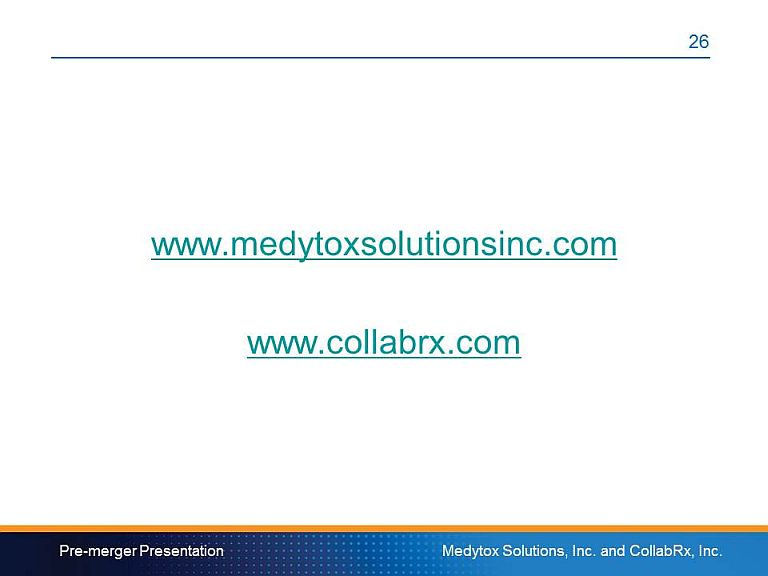 26

www.medytoxsolutionsinc.com

www.collabrx.com

Pre-merger Presentation

Medytox Solutions, Inc. and CollabRx, Inc.